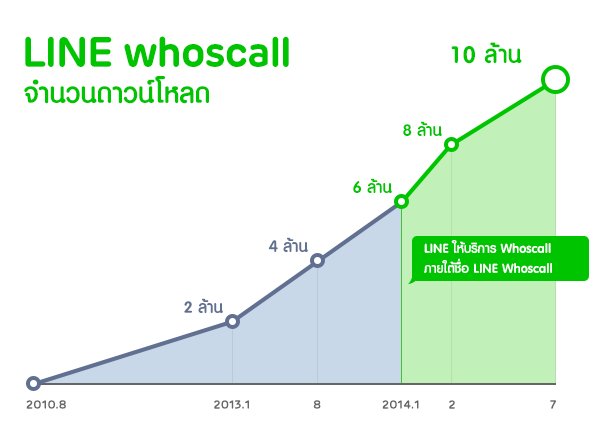 LINE whoscall
จำนวนดาวน์โหลด

10 ล้าน

8 ล้าน

6 ล้าน

4 ล้าน

2 ล้าน

LINE ให้บริการ Whoscall ภายใต้ชื่อ LINE Whoscall

2010.8

2013.1

8

2014.1

2

7